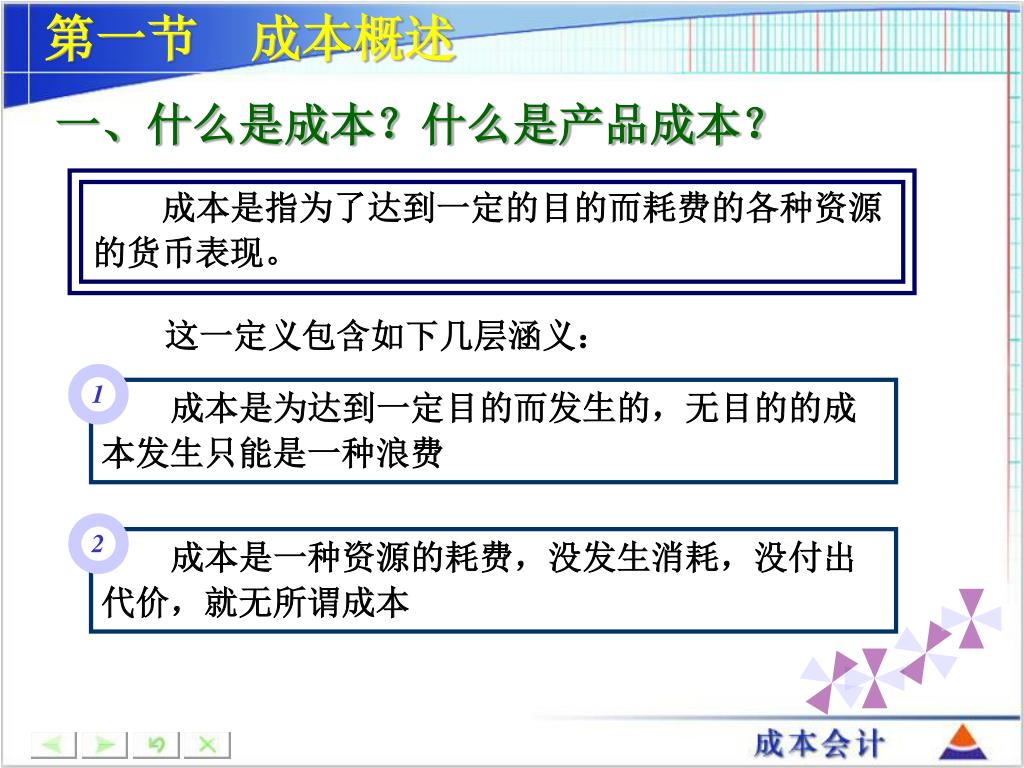 第一节　成本概述

一、什么是成本？什么是产品成本？

成本是指为了达到一定的目的而耗费的各种资源的货币表现。

这一定义包含如下几层涵义：

1

成本是为达到一定目的而发生的，无目的的成本发生只能是一种浪费

2

成本是一种资源的耗费，没发生消耗，没付出代价，就无所谓成本

成本会计